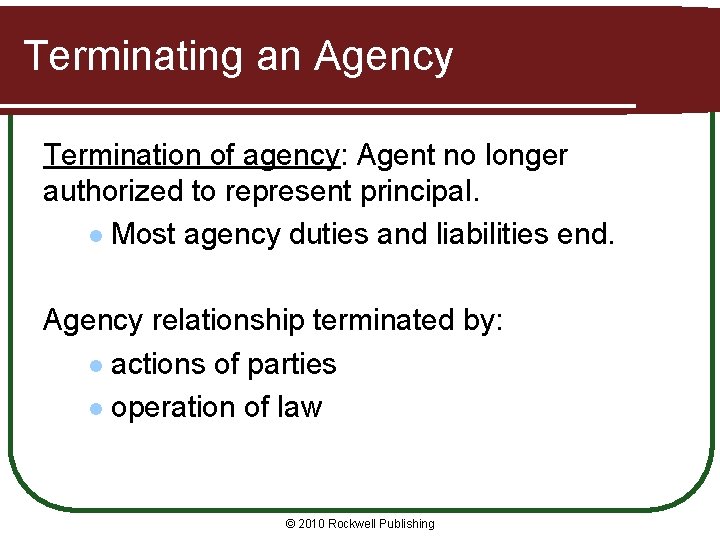 Terminating an Agency

Termination of agency: Agent no longer authorized to represent principal.

- Most agency duties and liabilities end.

Agency relationship terminated by:

- actions of parties
- operation of law

© 2010 Rockwell Publishing